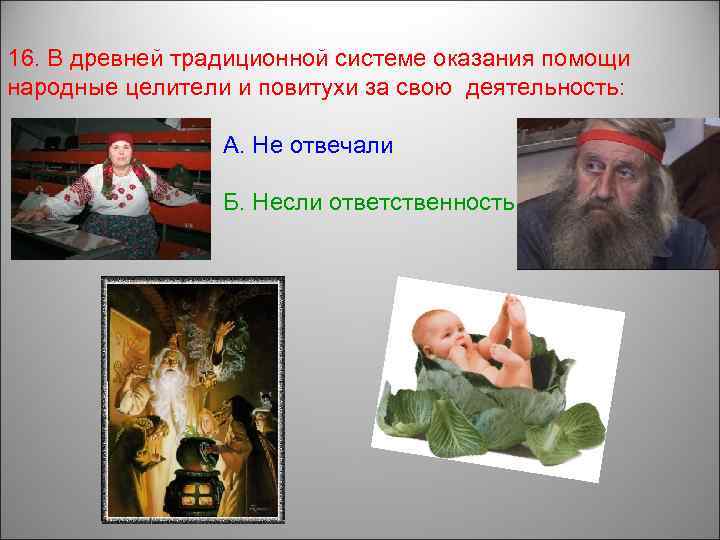 16. В древней традиционной системе оказания помощи народные целители и повитухи за свою деятельность:

А. Не отвечали

Б. Несли ответственность